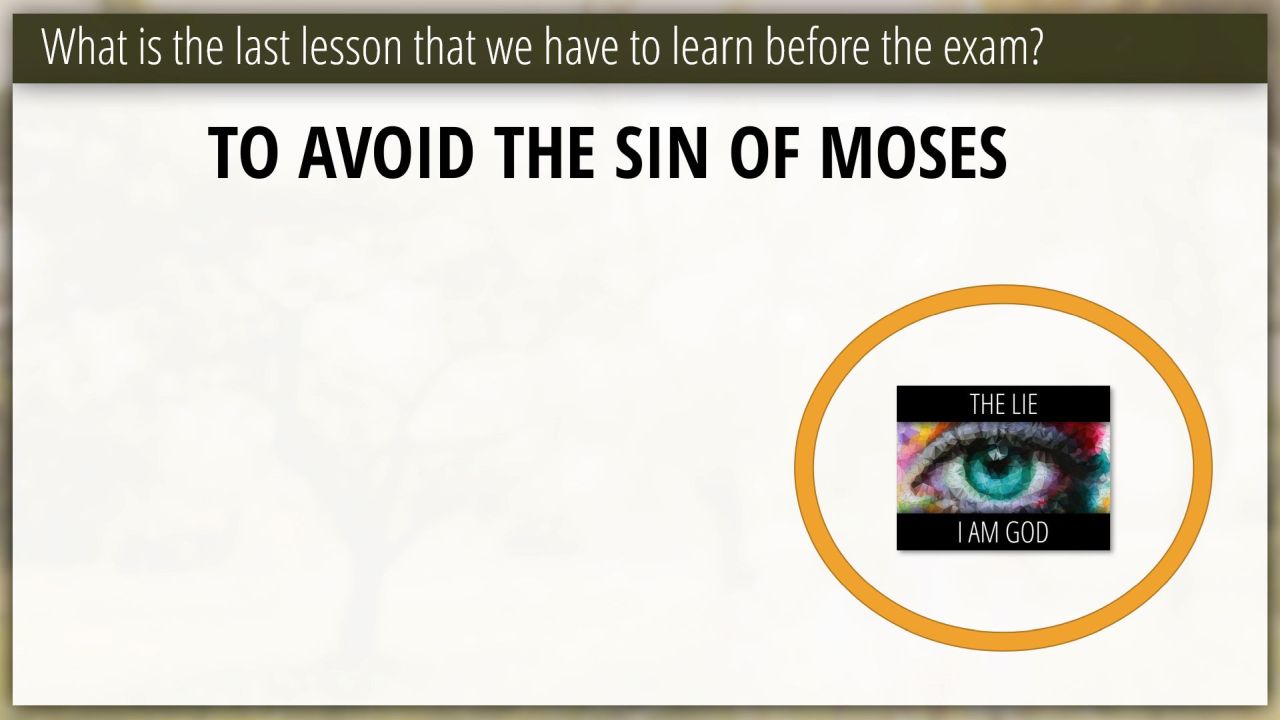 What is the last lesson that we have to learn before the exam?

TO AVOID THE SIN OF MOSES

THE LIE

I AM GOD